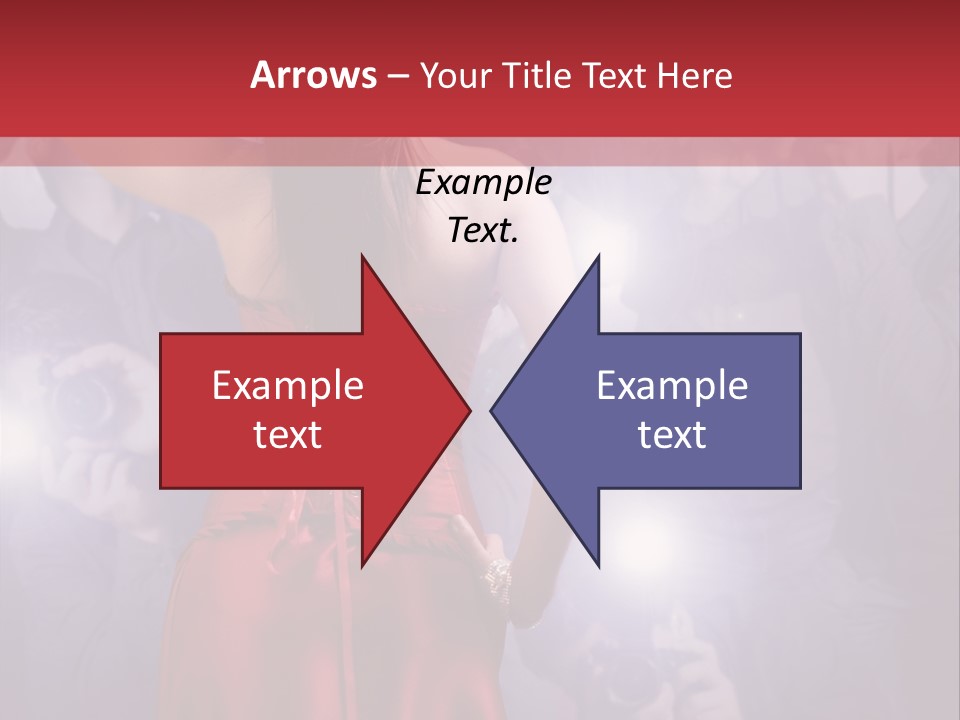 Arrows – Your Title Text Here

Example Text.

Example text

Example text